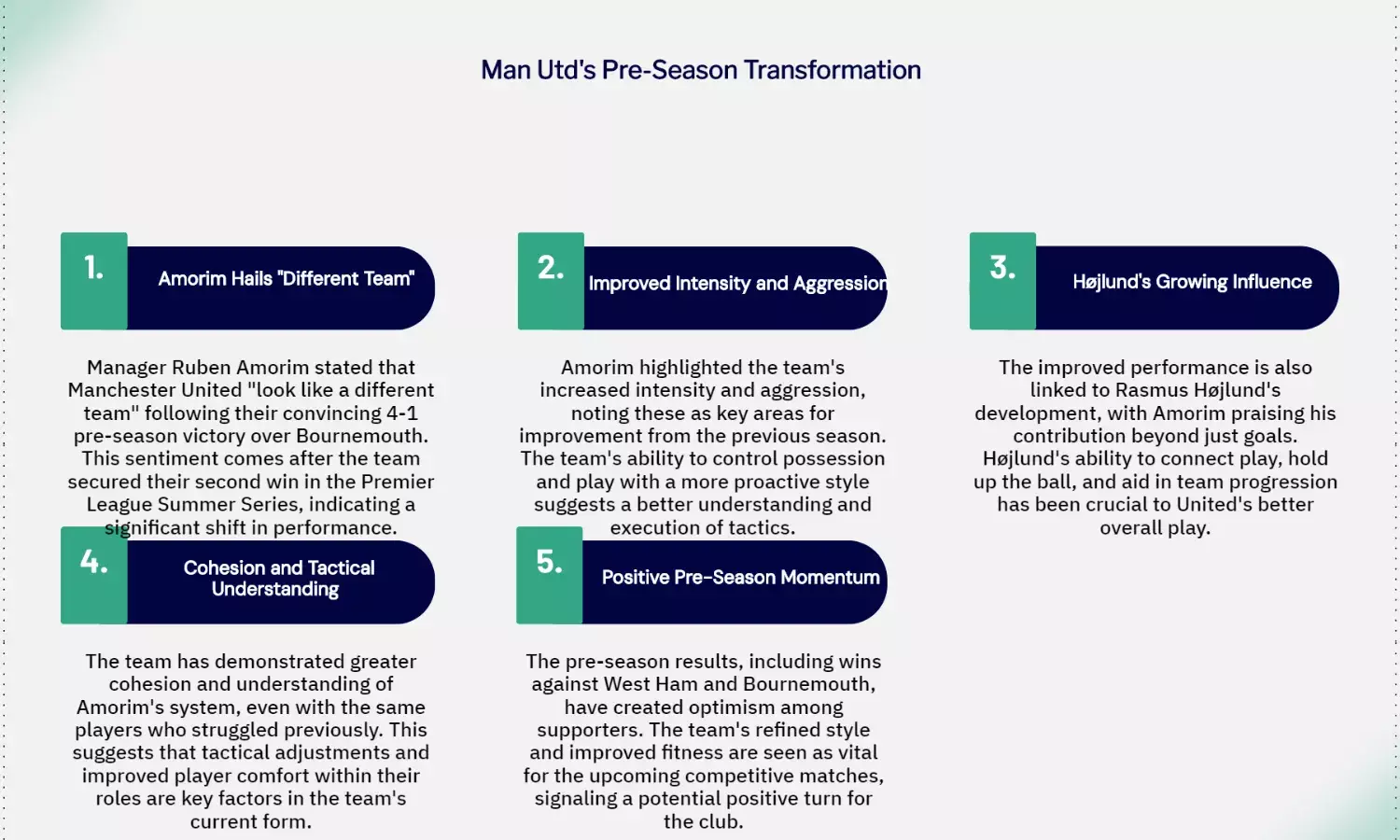 Man Utd's Pre-Season Transformation

1.

Amorim Hails "Different Team"

Manager Ruben Amorim stated that Manchester United "look like a different team" following their convincing 4-1 pre-season victory over Bournemouth. This sentiment comes after the team secured their second win in the Premier League Summer Series, indicating a significant shift in performance.

2.

Improved Intensity and Aggression

Amorim highlighted the team's increased intensity and aggression, noting these as key areas for improvement from the previous season. The team's ability to control possession and play with a more proactive style suggests a better understanding and execution of tactics.

3.

Højlund's Growing Influence

The improved performance is also linked to Rasmus Højlund's development, with Amorim praising his contribution beyond just goals. Højlund's ability to connect play, hold up the ball, and aid in team progression has been crucial to United's better overall play.

4.

Cohesion and Tactical Understanding

The team has demonstrated greater cohesion and understanding of Amorim's system, even with the same players who struggled previously. This suggests that tactical adjustments and improved player comfort within their roles are key factors in the team's current form.

5.

Positive Pre-Season Momentum

The pre-season results, including wins against West Ham and Bournemouth, have created optimism among supporters. The team's refined style and improved fitness are seen as vital for the upcoming competitive matches, signaling a potential positive turn for the club.